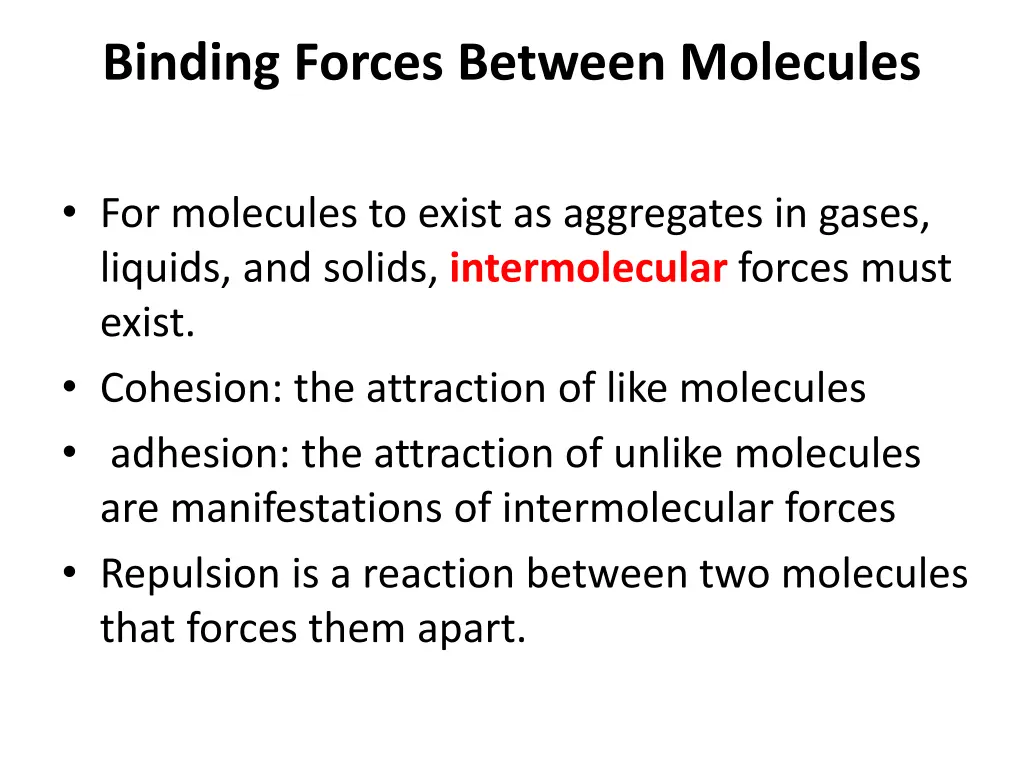 Binding Forces Between Molecules

• For molecules to exist as aggregates in gases, liquids, and solids, intermolecular forces must exist.
• Cohesion: the attraction of like molecules
• adhesion: the attraction of unlike molecules are manifestations of intermolecular forces
• Repulsion is a reaction between two molecules that forces them apart.